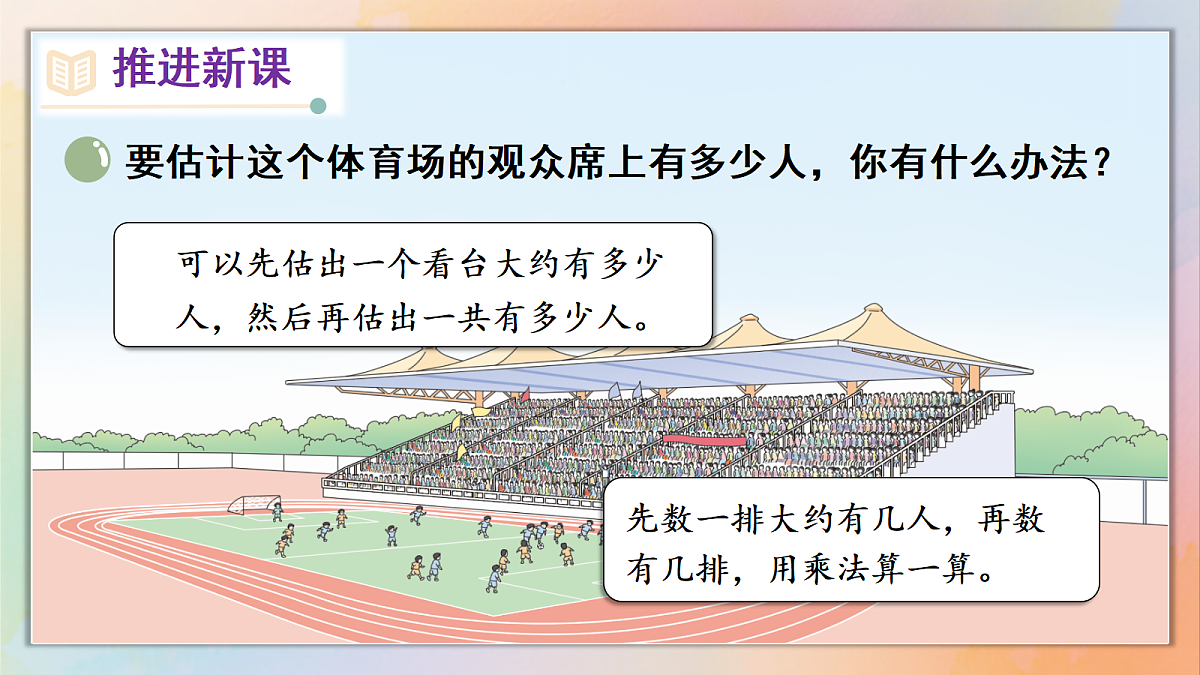 推进新课

要估计这个体育场的观众席上有多少人，你有什么办法？

可以先估出一个看台大约有多少人，然后再估出一共有多少人。

先数一排大约有几人，再数有几排，用乘法算一算。